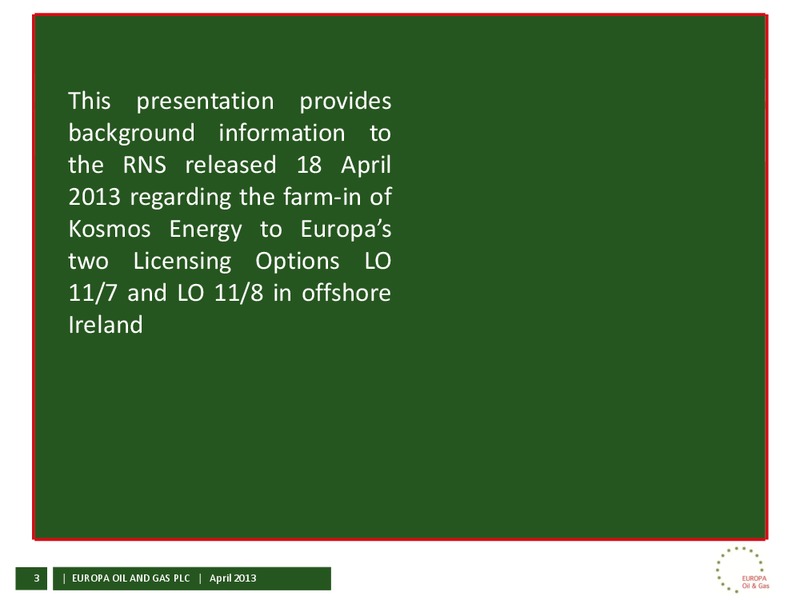 This presentation provides background information to the RNS released 18 April 2013 regarding the farm-in of Kosmos Energy to Europa's two Licensing Options LO 11/7 and LO 11/8 in offshore Ireland

3 | EUROPA OIL AND GAS PLC | April 2013

EUROPA
Oil & Gas